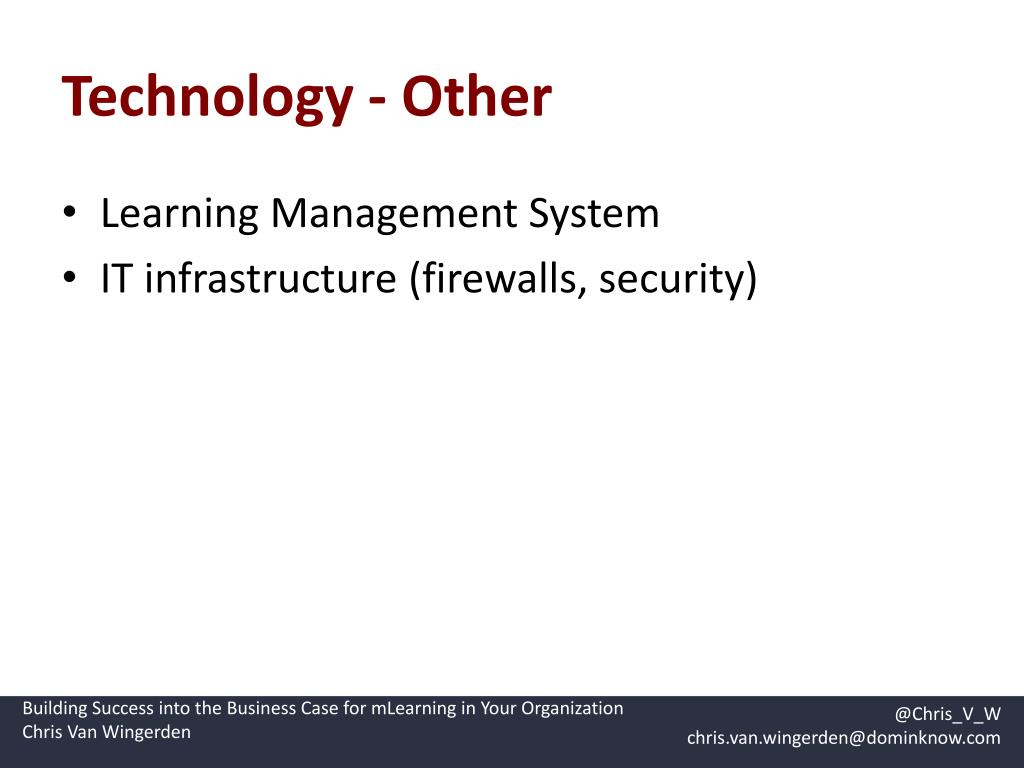 Technology - Other

• Learning Management System
• IT infrastructure (firewalls, security)

Building Success into the Business Case for mLearning in Your Organization
Chris Van Wingerden

@Chris_V_W
chris.van.wingerden@dominknow.com